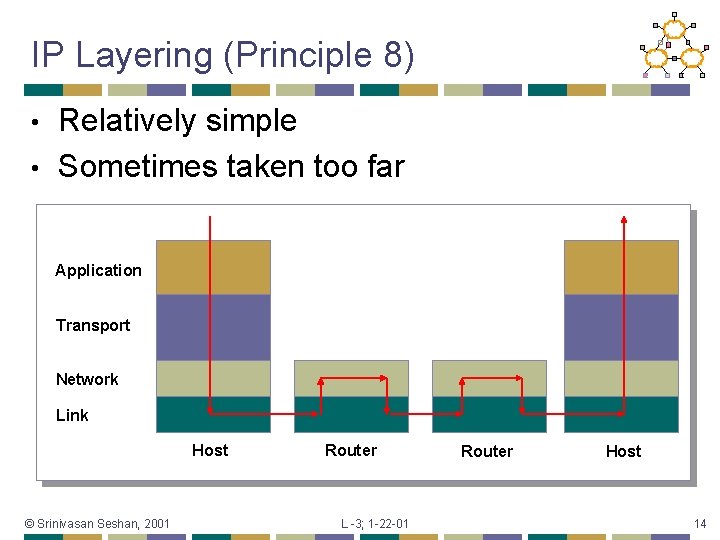 IP Layering (Principle 8)

• Relatively simple
• Sometimes taken too far

Application
Transport
Network
Link

Host
Router
Router
Host

© Srinivasan Seshan, 2001
L -3; 1-22-01
14